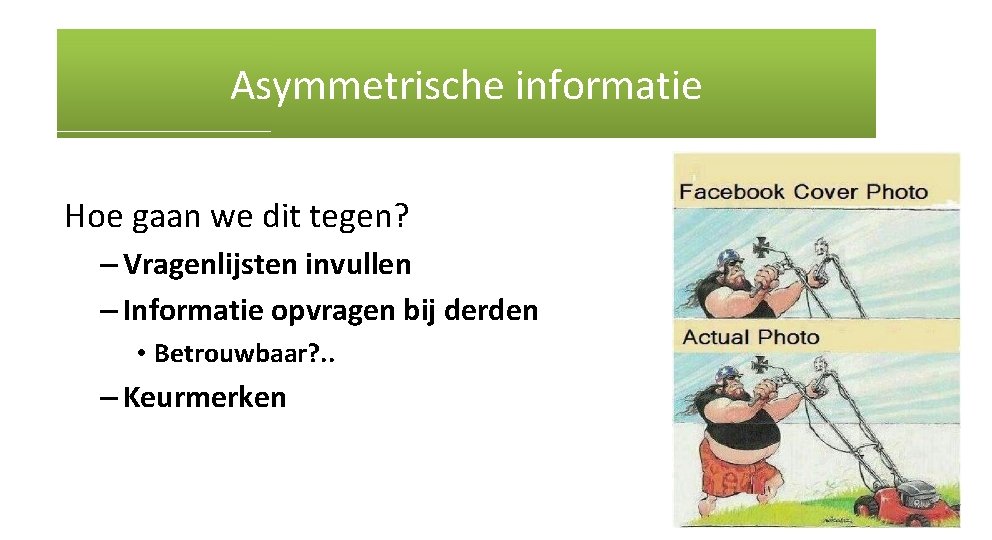 Asymmetrische informatie

Hoe gaan we dit tegen?

– Vragenlijsten invullen

– Informatie opvragen bij derden

• Betrouwbaar?..

– Keurmerken

Facebook Cover Photo

Actual Photo